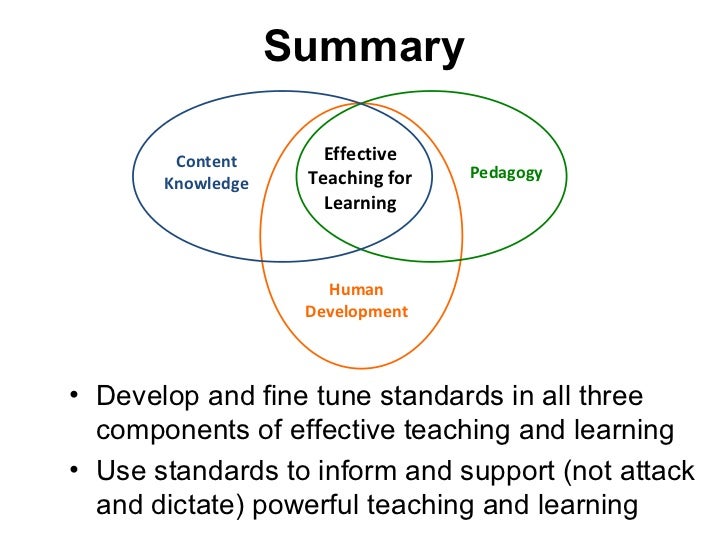 Summary

Content Knowledge

Effective Teaching for Learning

Pedagogy

Human Development

• Develop and fine tune standards in all three components of effective teaching and learning
• Use standards to inform and support (not attack and dictate) powerful teaching and learning